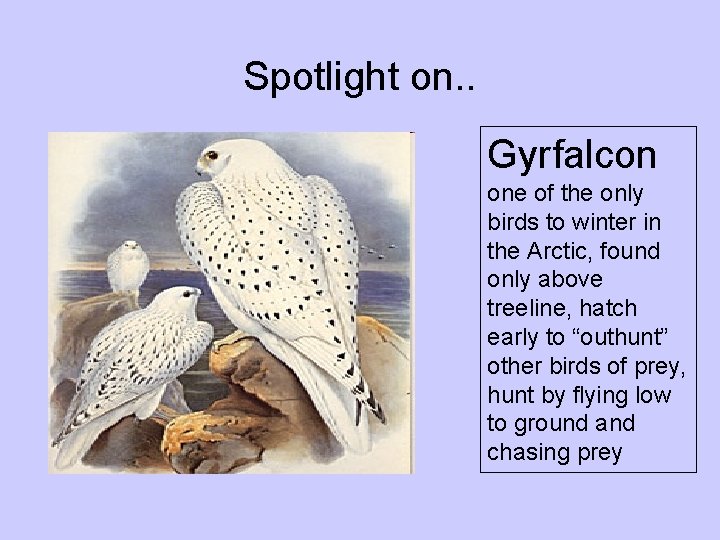 Spotlight on..

Gyrfalcon

one of the only birds to winter in the Arctic, found only above treeline, hatch early to "outhunt" other birds of prey, hunt by flying low to ground and chasing prey